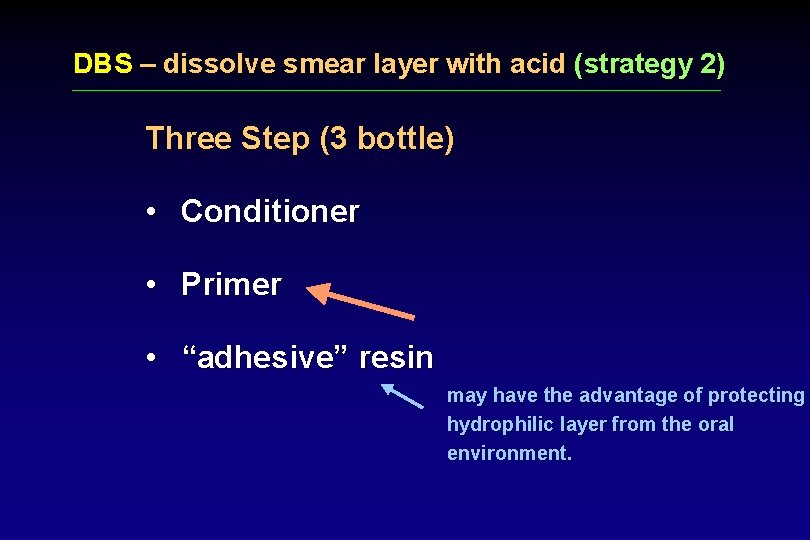 DBS – dissolve smear layer with acid (strategy 2)

Three Step (3 bottle)

• Conditioner

• Primer

• “adhesive” resin

may have the advantage of protecting hydrophilic layer from the oral environment.